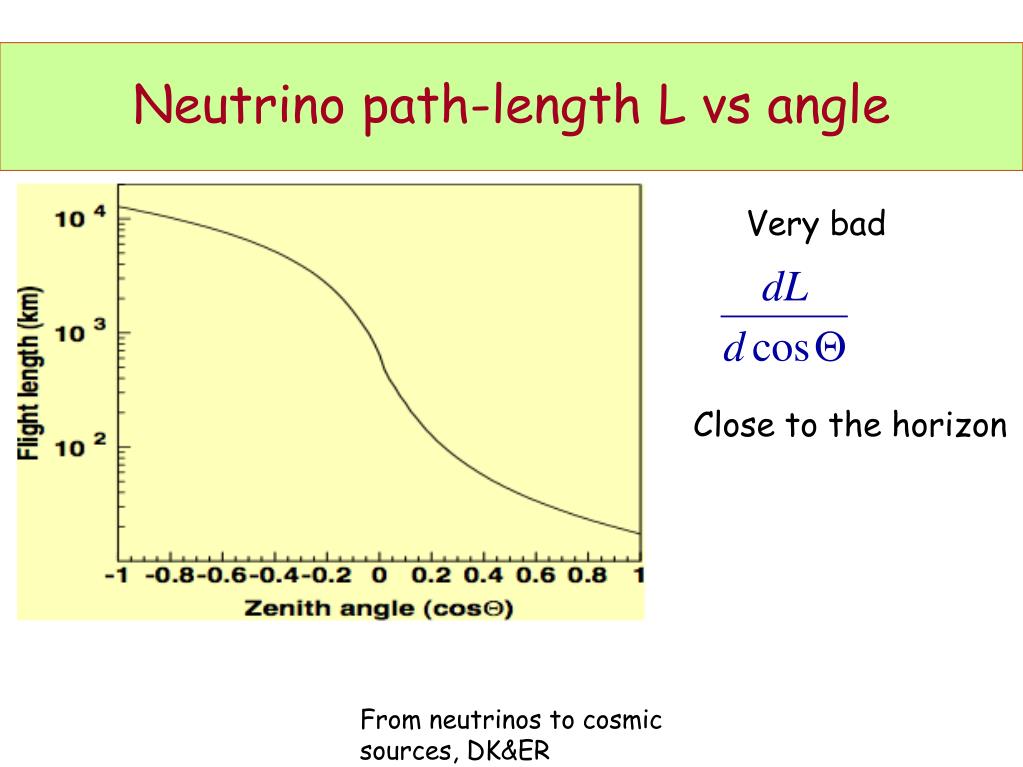 Neutrino path-length L vs angle

Flight length (km)

$10^4$

$10^3$

$10^2$

-1 -0.8 -0.6 -0.4 -0.2 0 0.2 0.4 0.6 0.8 1

Zenith angle (cosΘ)

Very bad

$\frac{dL}{d\cos\Theta}$

Close to the horizon

From neutrinos to cosmic sources, DK&ER